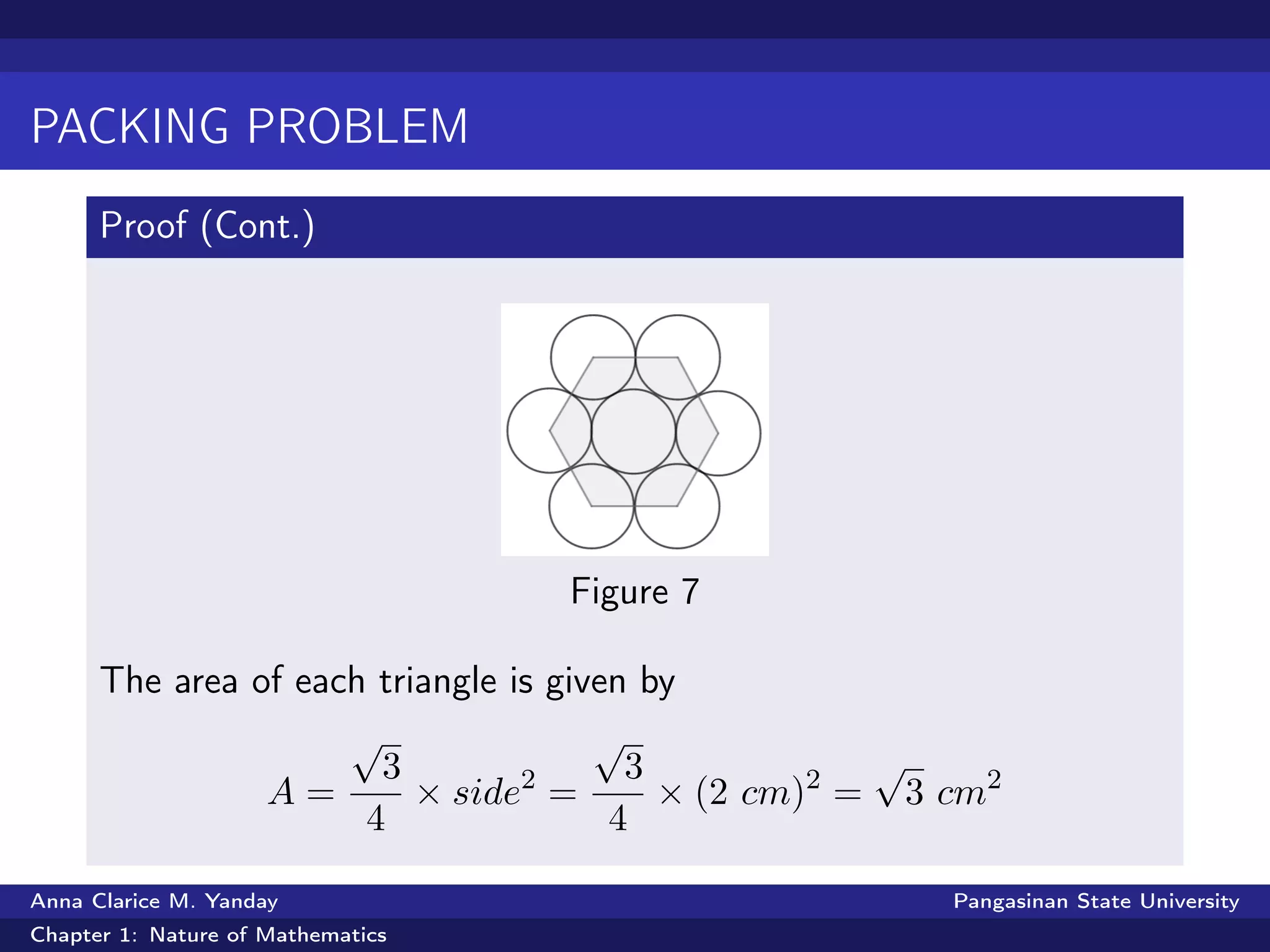 PACKING PROBLEM

Proof (Cont.)

Figure 7

The area of each triangle is given by

$A = \frac{\sqrt{3}}{4} \times side^2 = \frac{\sqrt{3}}{4} \times (2\ cm)^2 = \sqrt{3}\ cm^2$

Anna Clarice M. Yanday

Pangasinan State University

Chapter 1: Nature of Mathematics